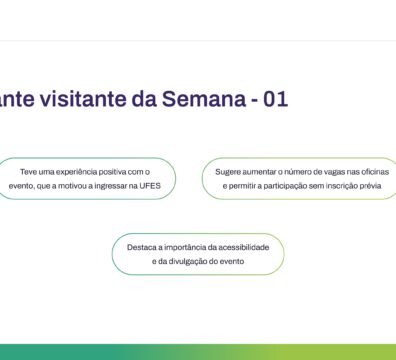 ante visitante da Semana - 01

Teve uma experiência positiva com o evento, que a motivou a ingressar na UFES

Sugere aumentar o número de vagas nas oficinas e permitir a participação sem inscrição prévia

Destaca a importância da acessibilidade e da divulgação do evento